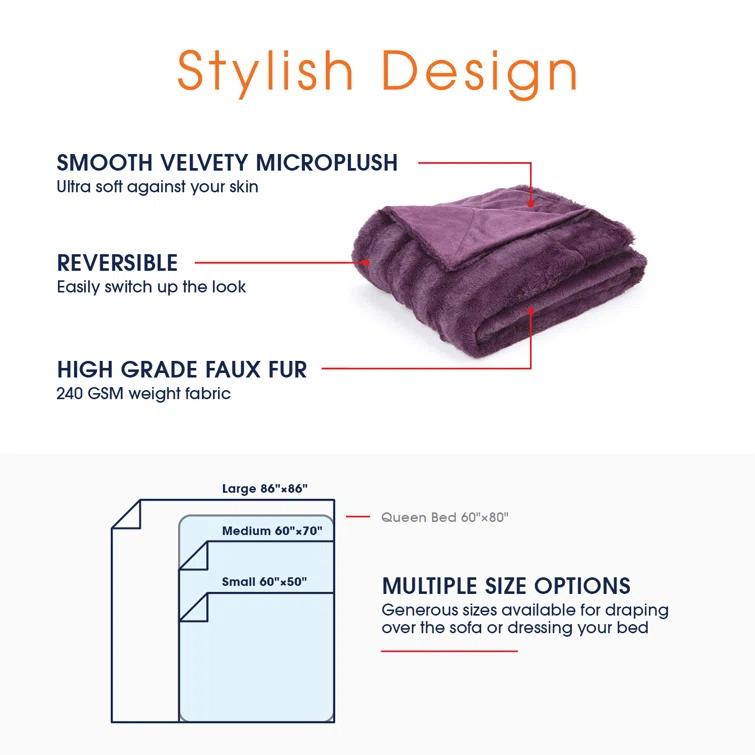 Stylish Design

SMOOTH VELVETY MICROPLUSH
Ultra soft against your skin

REVERSIBLE
Easily switch up the look

HIGH GRADE FAUX FUR
240 GSM weight fabric

Large 86"×86"

Queen Bed 60"×80"

Medium 60"×70"

Small 60"×50"

MULTIPLE SIZE OPTIONS
Generous sizes available for draping over the sofa or dressing your bed